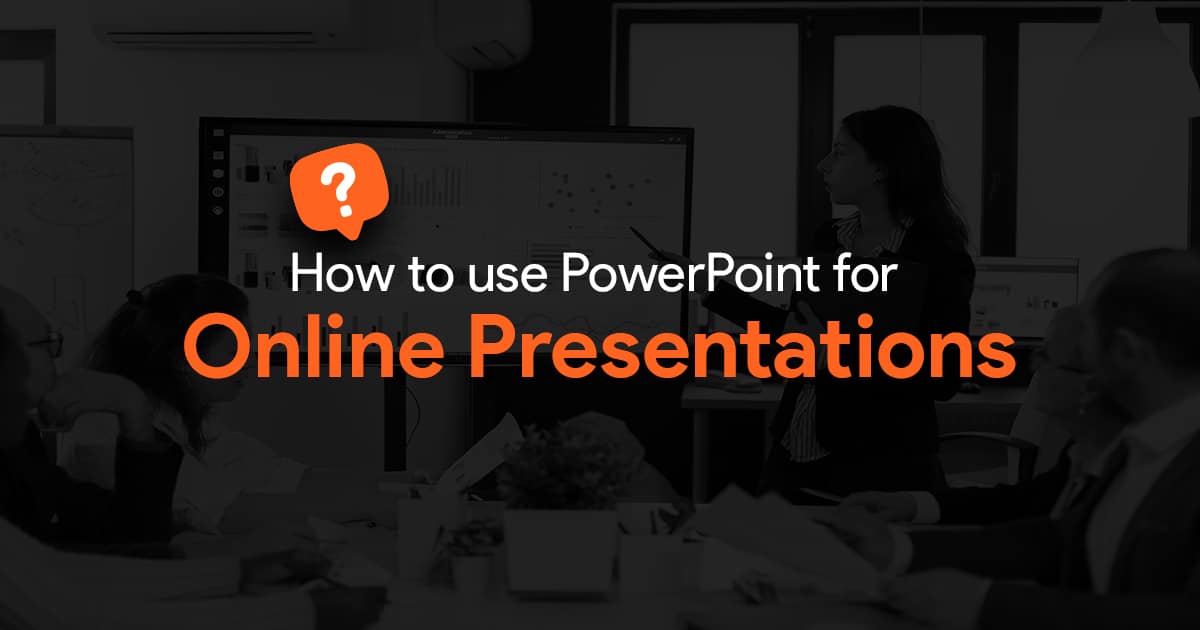 ?

How to use PowerPoint for
Online Presentations